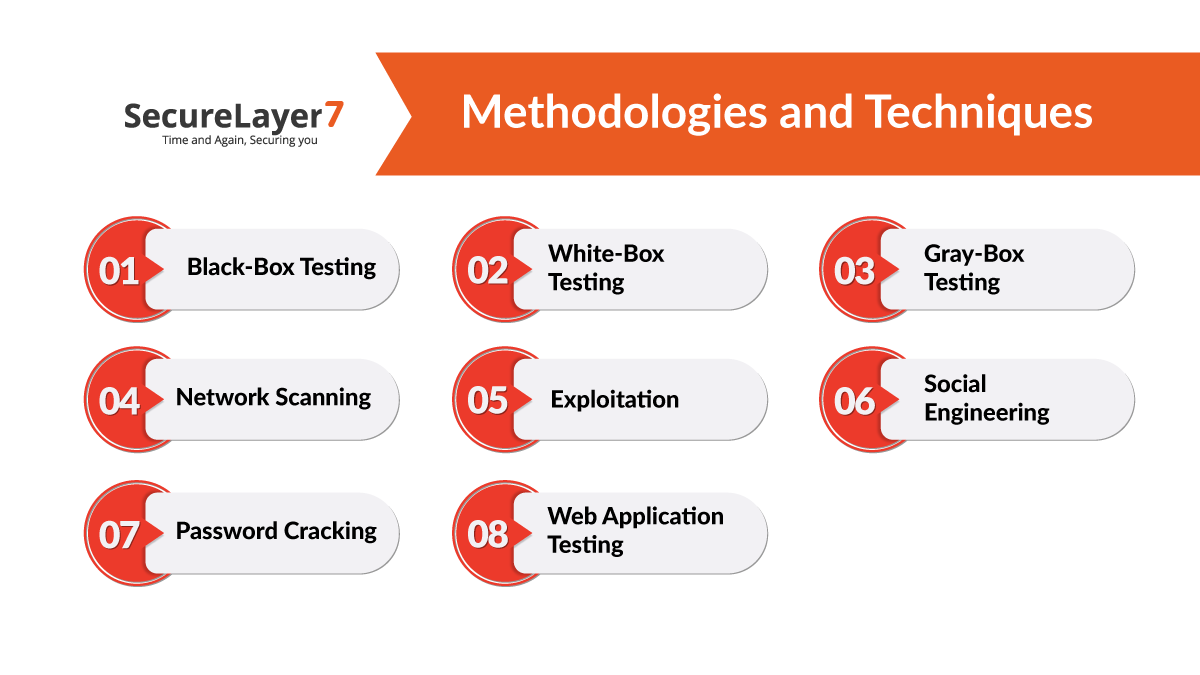 SecureLayer7
Time and Again, Securing you

Methodologies and Techniques

01 Black-Box Testing

02 White-Box Testing

03 Gray-Box Testing

04 Network Scanning

05 Exploitation

06 Social Engineering

07 Password Cracking

08 Web Application Testing